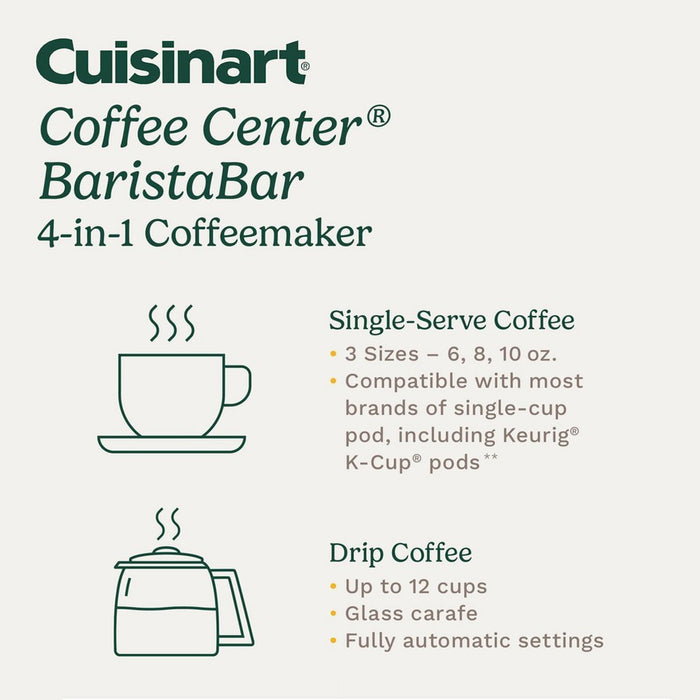 Cuisinart®
Coffee Center®
BaristaBar
4-in-1 Coffeemaker

Single-Serve Coffee
• 3 Sizes – 6, 8, 10 oz.
• Compatible with most brands of single-cup pod, including Keurig® K-Cup® pods**

Drip Coffee
• Up to 12 cups
• Glass carafe
• Fully automatic settings